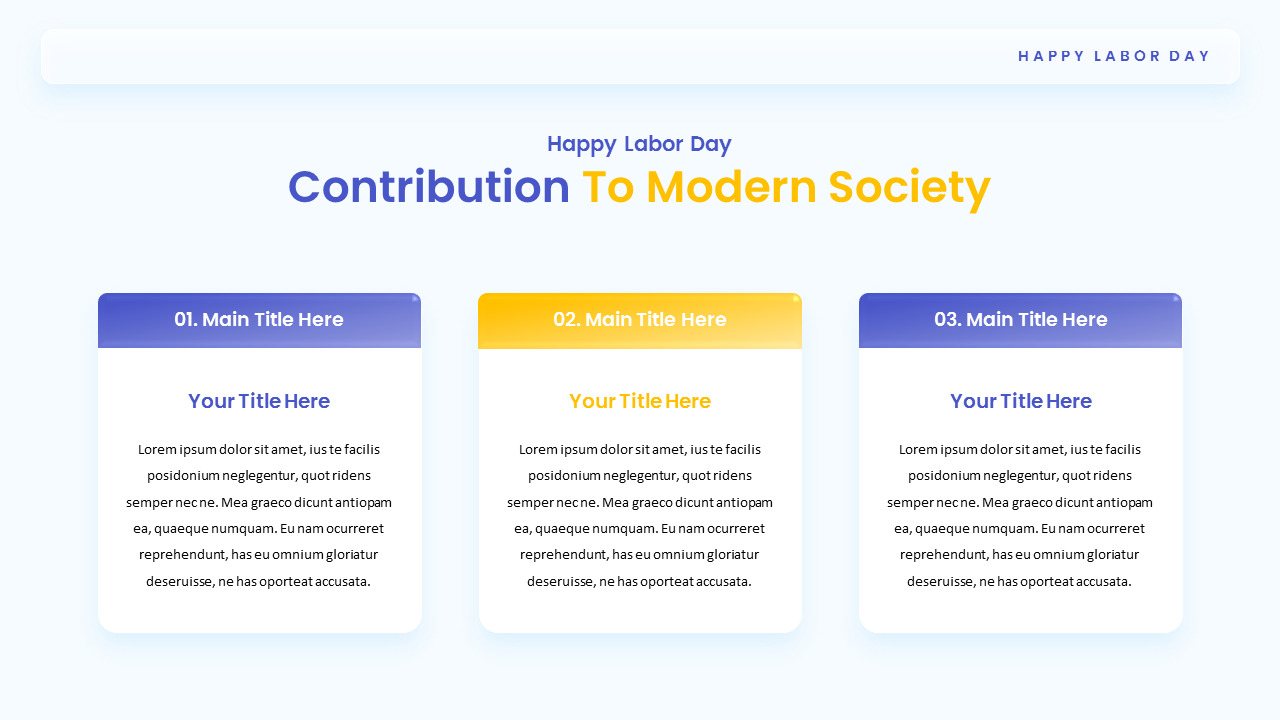 HAPPY LABOR DAY

Happy Labor Day

Contribution To Modern Society

01. Main Title Here

Your Title Here

Lorem ipsum dolor sit amet, ius te facilis posidonium neglegentur, quot ridens semper nec ne. Mea graeco dicunt antiopam ea, quaeque numquam. Eu nam ocurreret reprehendunt, has eu omnium gloriatur deseruisse, ne has oporteat accusata.

02. Main Title Here

Your Title Here

Lorem ipsum dolor sit amet, ius te facilis posidonium neglegentur, quot ridens semper nec ne. Mea graeco dicunt antiopam ea, quaeque numquam. Eu nam ocurreret reprehendunt, has eu omnium gloriatur deseruisse, ne has oporteat accusata.

03. Main Title Here

Your Title Here

Lorem ipsum dolor sit amet, ius te facilis posidonium neglegentur, quot ridens semper nec ne. Mea graeco dicunt antiopam ea, quaeque numquam. Eu nam ocurreret reprehendunt, has eu omnium gloriatur deseruisse, ne has oporteat accusata.